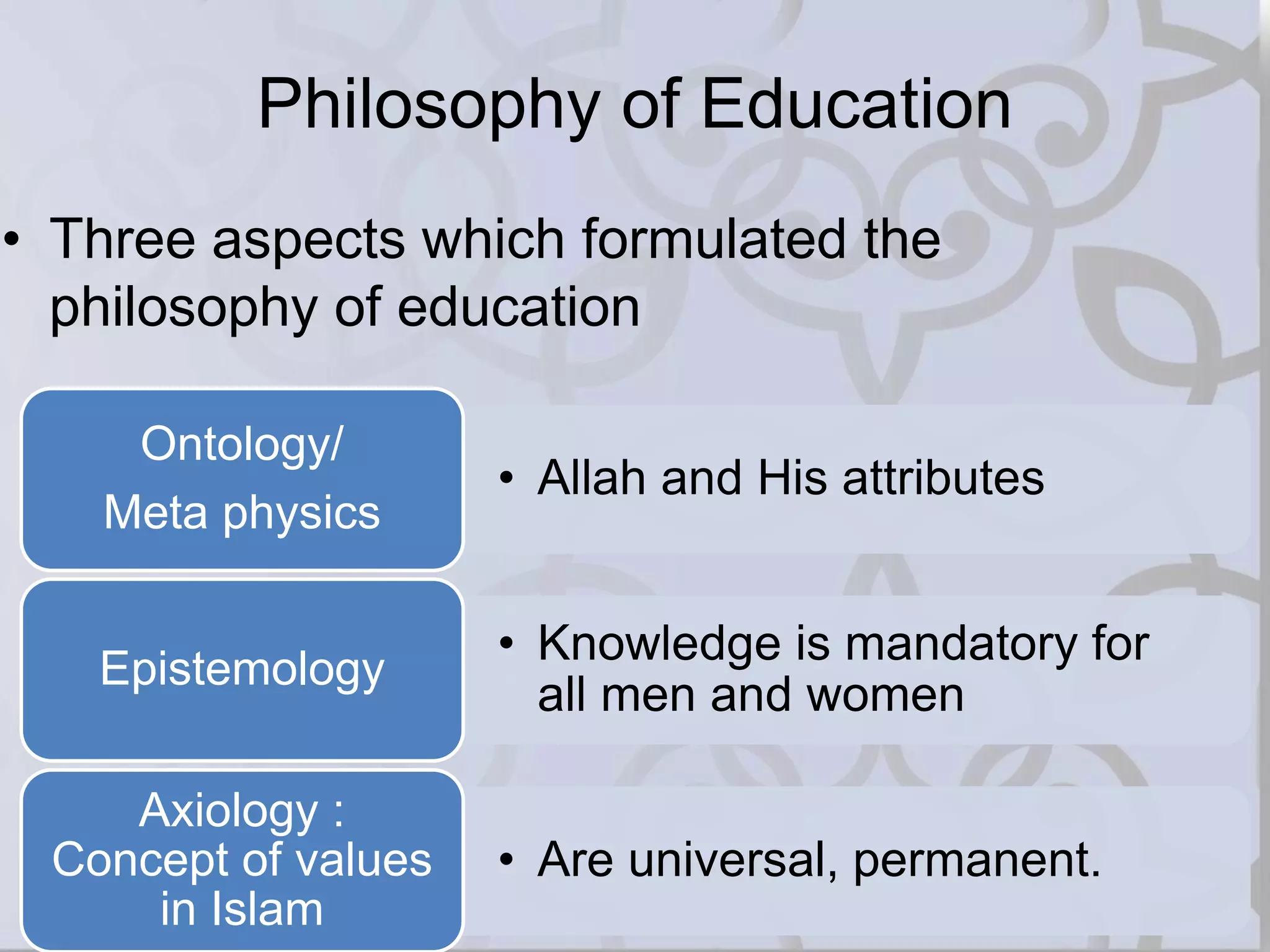 Philosophy of Education

• Three aspects which formulated the philosophy of education

Ontology/
Meta physics

• Allah and His attributes

Epistemology

• Knowledge is mandatory for all men and women

Axiology :
Concept of values in Islam

• Are universal, permanent.